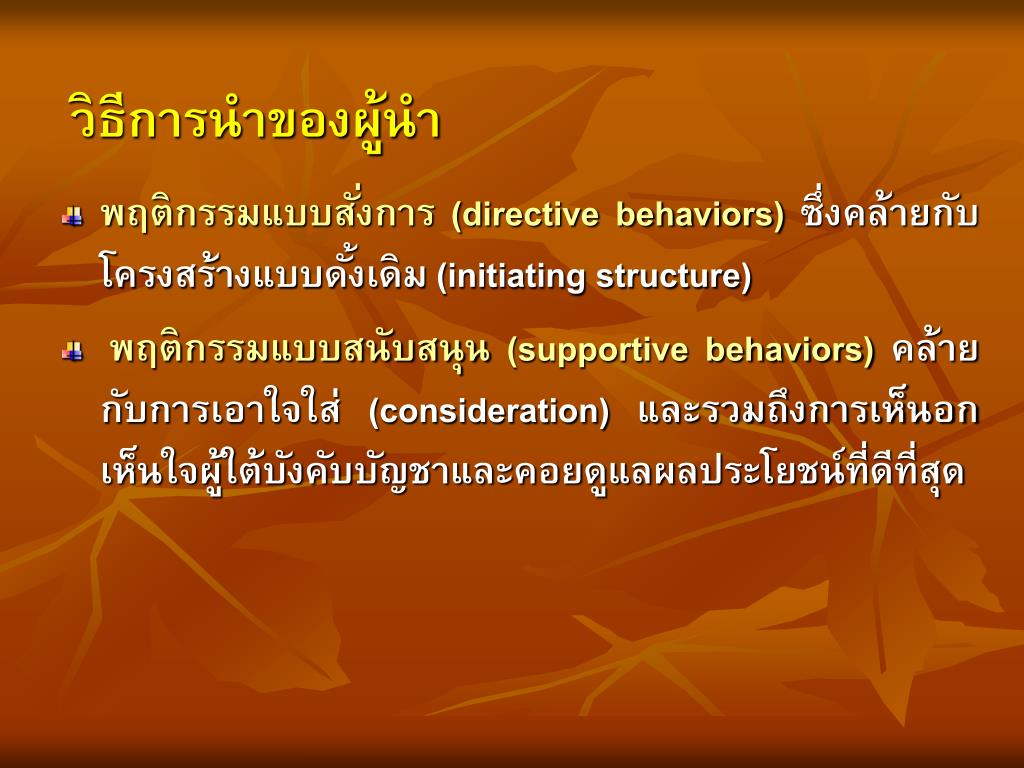 วิธีการนำของผู้นำ

พฤติกรรมแบบสั่งการ (directive behaviors) ซึ่งคล้ายกับโครงสร้างแบบดั้งเดิม (initiating structure)

พฤติกรรมแบบสนับสนุน (supportive behaviors) คล้ายกับการเอาใจใส่ (consideration) และรวมถึงการเห็นอกเห็นใจผู้ใต้บังคับบัญชาและคอยดูแลผลประโยชน์ที่ดีที่สุด